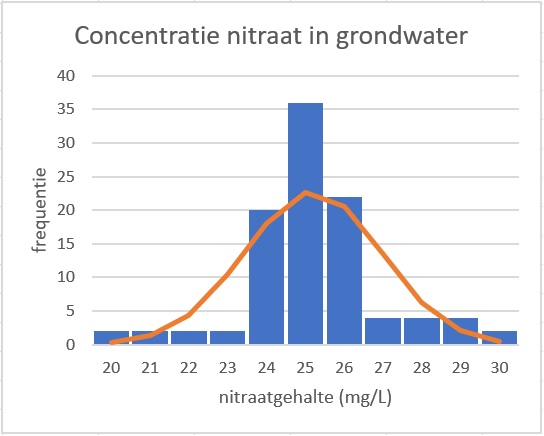 Concentratie nitraat in grondwater

40
35
30
25
20
15
10
5
0

frequentie

20 21 22 23 24 25 26 27 28 29 30

nitraatgehalte (mg/L)